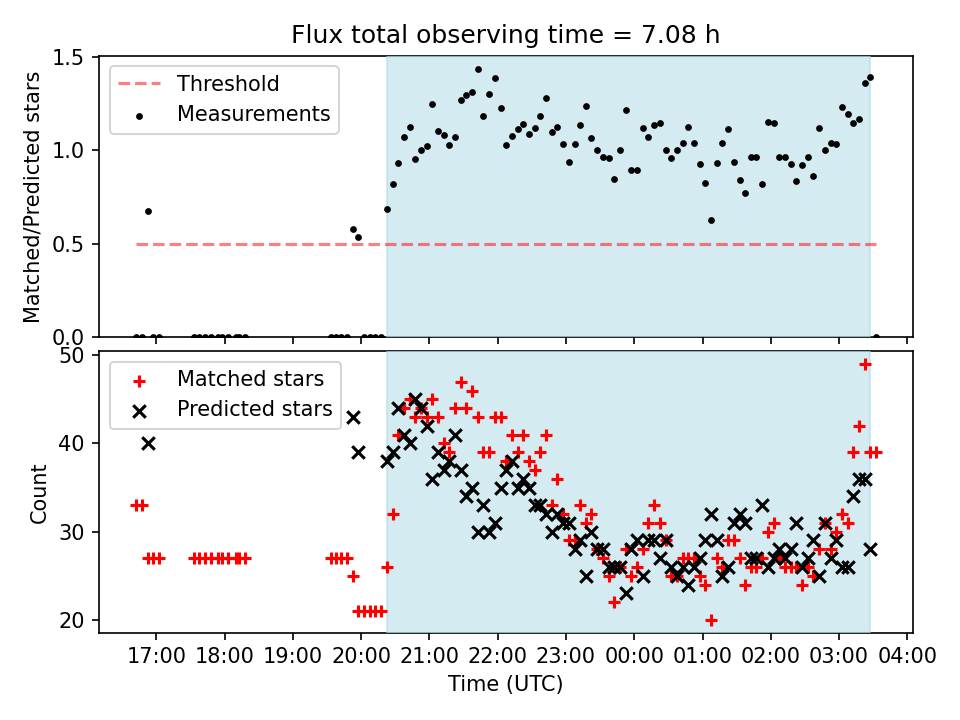 Flux total observing time = 7.08 h

Threshold
Measurements

Matched/Predicted stars

1.5
1.0
0.5
0.0

Matched stars
Predicted stars

Count

50
40
30
20

17:00 18:00 19:00 20:00 21:00 22:00 23:00 00:00 01:00 02:00 03:00 04:00

Time (UTC)